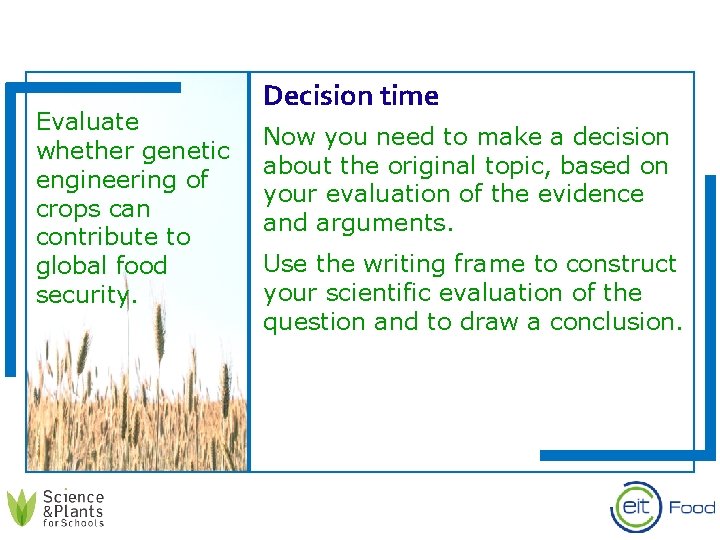 Evaluate whether genetic engineering of crops can contribute to global food security.

Decision time

Now you need to make a decision about the original topic, based on your evaluation of the evidence and arguments.

Use the writing frame to construct your scientific evaluation of the question and to draw a conclusion.

Science &Plants for Schools

eit Food